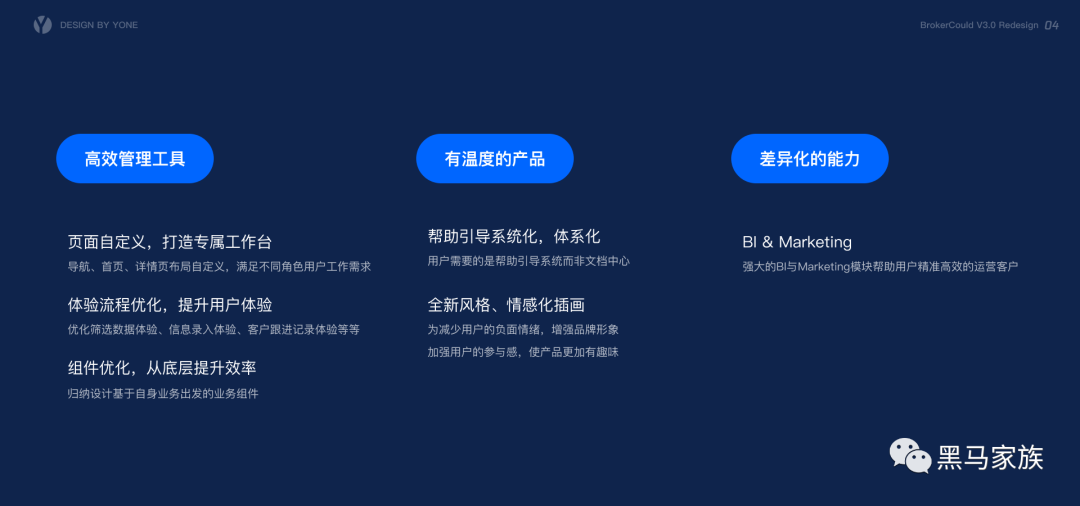 DESIGN BY YONE

BrokerCould V3.0 Redesign 04

高效管理工具

页面自定义，打造专属工作台
导航、首页、详情页布局自定义，满足不同角色用户工作需求

体验流程优化，提升用户体验
优化筛选数据体验、信息录入体验、客户跟进记录体验等等

组件优化，从底层提升效率
归纳设计基于自身业务出发的业务组件

有温度的产品

帮助引导系统化，体系化
用户需要的是帮助引导系统而非文档中心

全新风格、情感化插画
为减少用户的负面情绪，增强品牌形象
加强用户的参与感，使产品更加有趣味

差异化的能力

BI & Marketing
强大的BI与Marketing模块帮助用户精准高效的运营客户

黑马家族